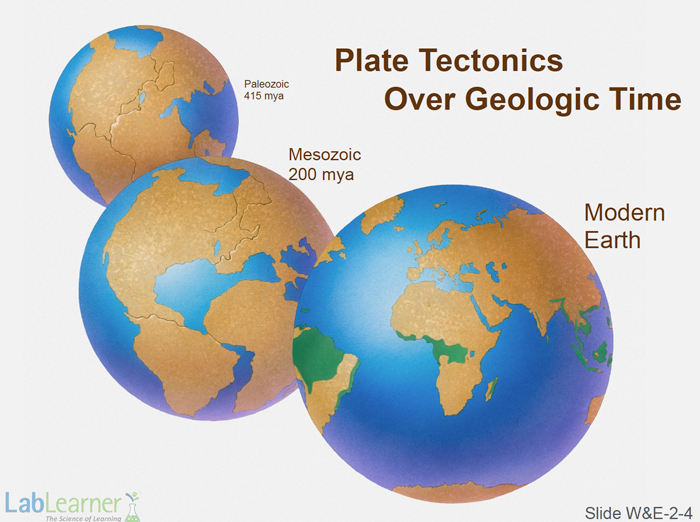 Plate Tectonics
Over Geologic Time

Paleozoic
415 mya

Mesozoic
200 mya

Modern
Earth

LabLearner
The Science of Learning

Slide W&E-2-4